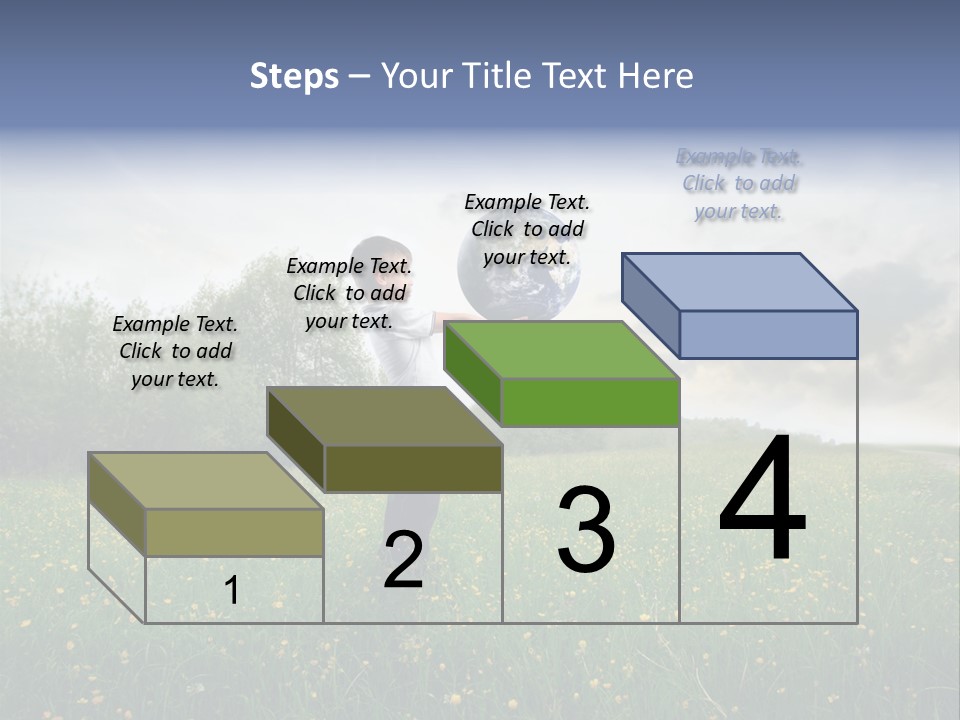 Steps – Your Title Text Here

Example Text. Click to add your text.

Example Text. Click to add your text.

Example Text. Click to add your text.

Example Text. Click to add your text.

1

2

3

4